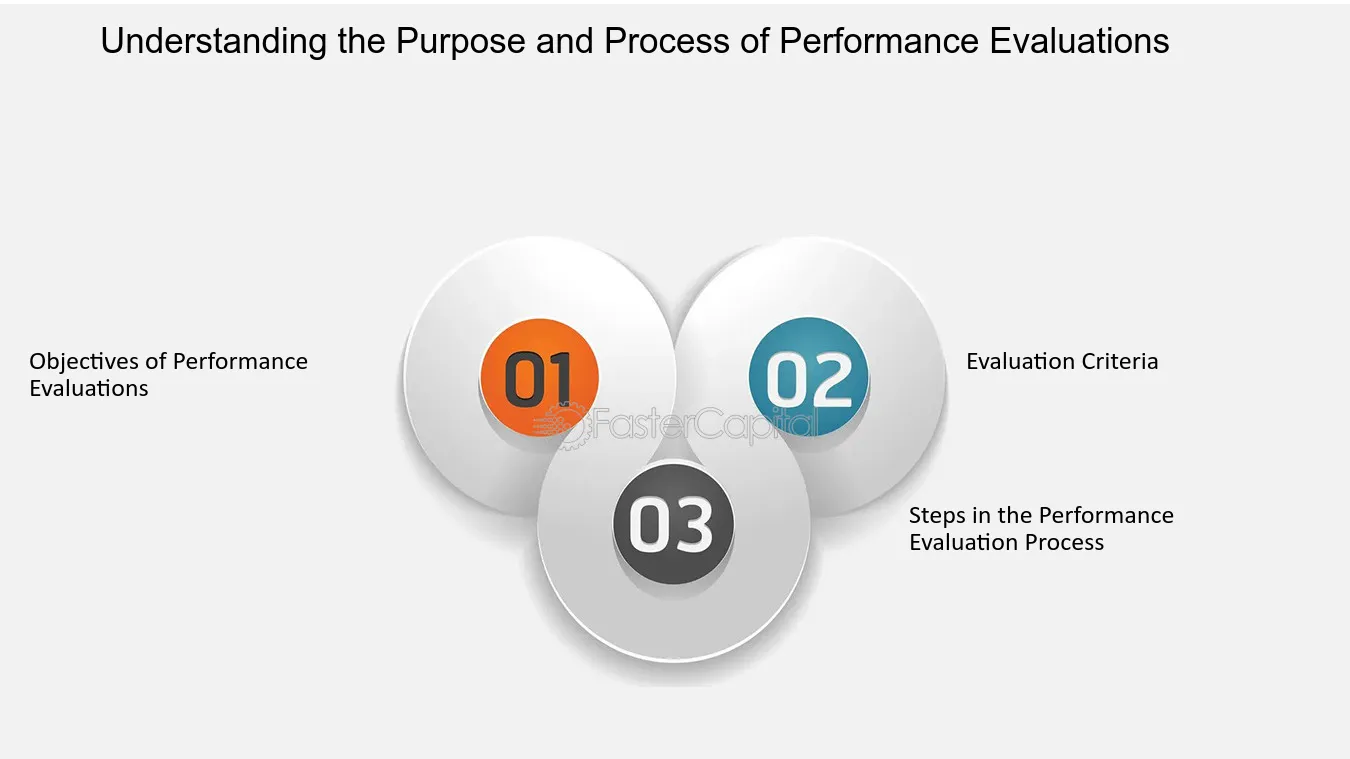 Understanding the Purpose and Process of Performance Evaluations

Objectives of Performance Evaluations

01

02

Evaluation Criteria

03

Steps in the Performance Evaluation Process

FasterCapital